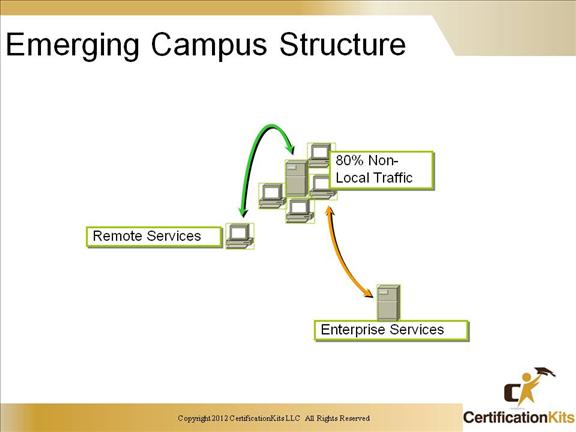 Emerging Campus Structure

80% Non-Local Traffic

Remote Services

Enterprise Services

Copyright 2012 CertificationKits LLC All Rights Reserved

CertificationKits